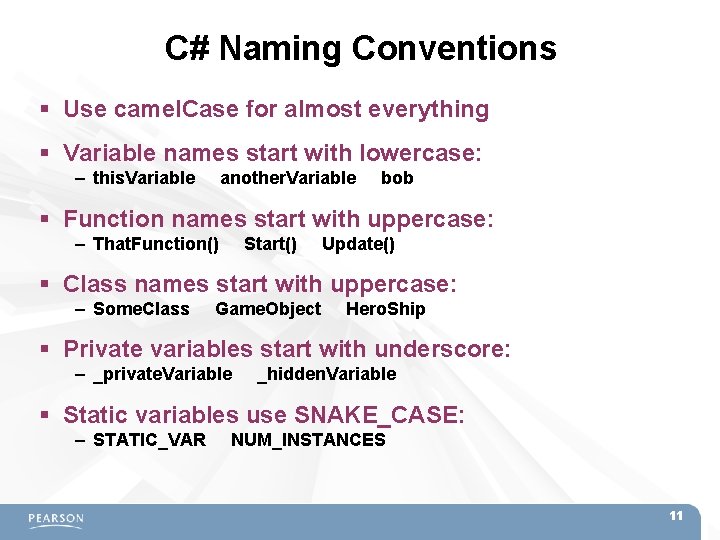 C# Naming Conventions

▪ Use camelCase for almost everything

▪ Variable names start with lowercase:
– thisVariable anotherVariable bob

▪ Function names start with uppercase:
– ThatFunction() Start() Update()

▪ Class names start with uppercase:
– SomeClass GameObject HeroShip

▪ Private variables start with underscore:
– _privateVariable _hiddenVariable

▪ Static variables use SNAKE_CASE:
– STATIC_VAR NUM_INSTANCES

PEARSON

11